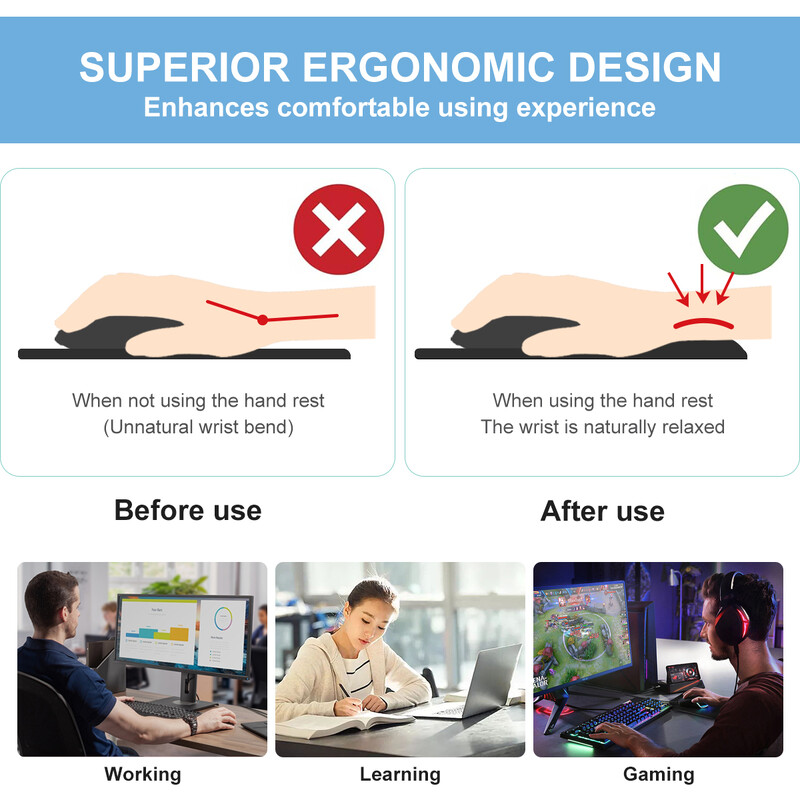 SUPERIOR ERGONOMIC DESIGN
Enhances comfortable using experience

When not using the hand rest
(Unnatural wrist bend)

When using the hand rest
The wrist is naturally relaxed

Before use

After use

Working

Learning

Gaming